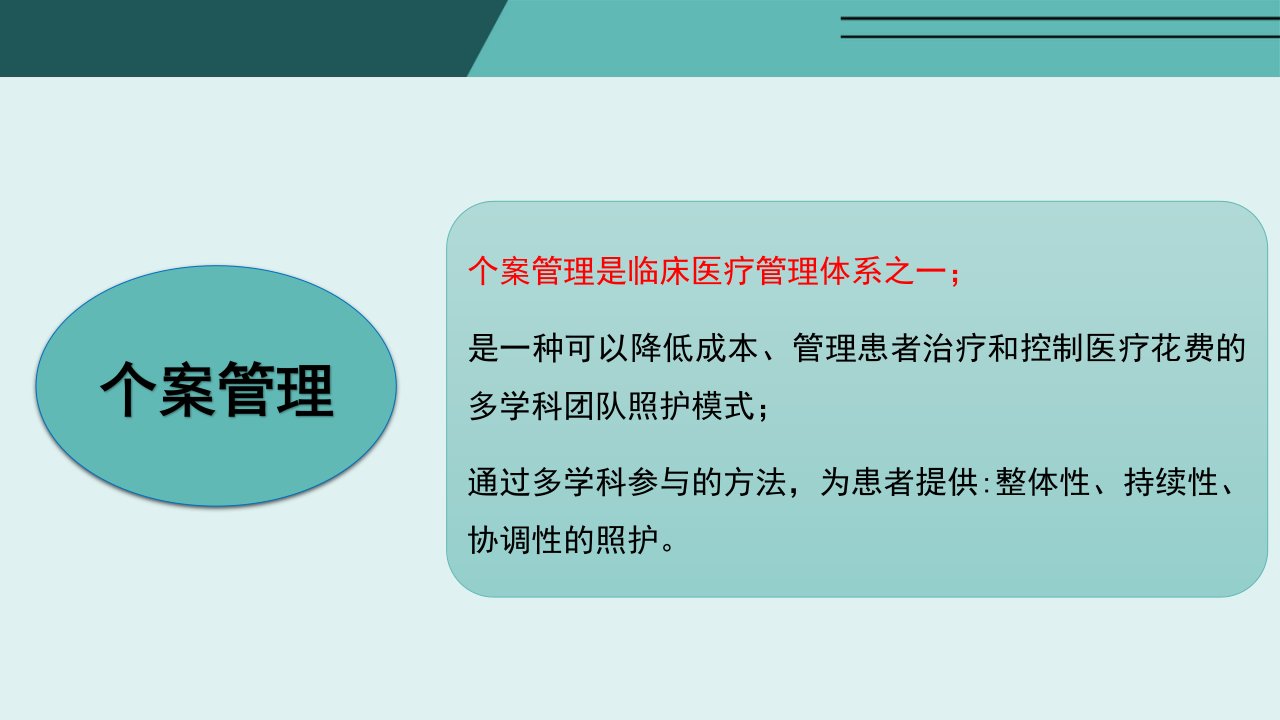 个案管理

个案管理是临床医疗管理体系之一；

是一种可以降低成本、管理患者治疗和控制医疗花费的多学科团队照护模式；

通过多学科参与的方法，为患者提供:整体性、持续性、协调性的照护。